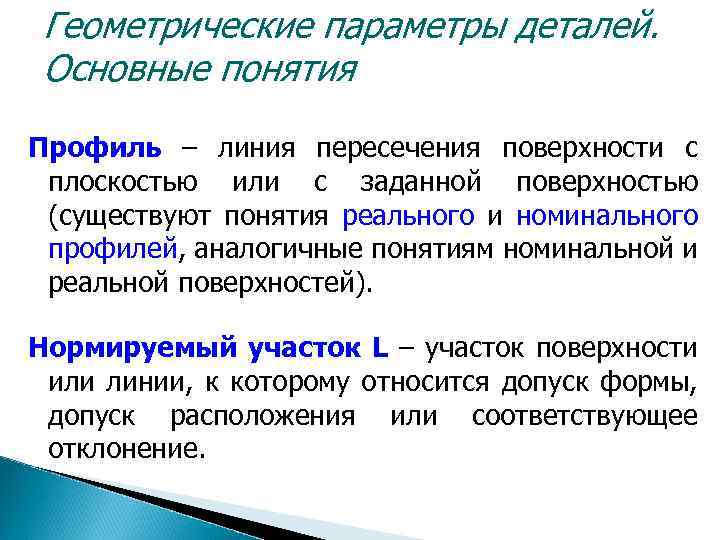 Геометрические параметры деталей. Основные понятия

Профиль – линия пересечения поверхности с плоскостью или с заданной поверхностью (существуют понятия реального и номинального профилей, аналогичные понятиям номинальной и реальной поверхностей).

Нормируемый участок L – участок поверхности или линии, к которому относится допуск формы, допуск расположения или соответствующее отклонение.